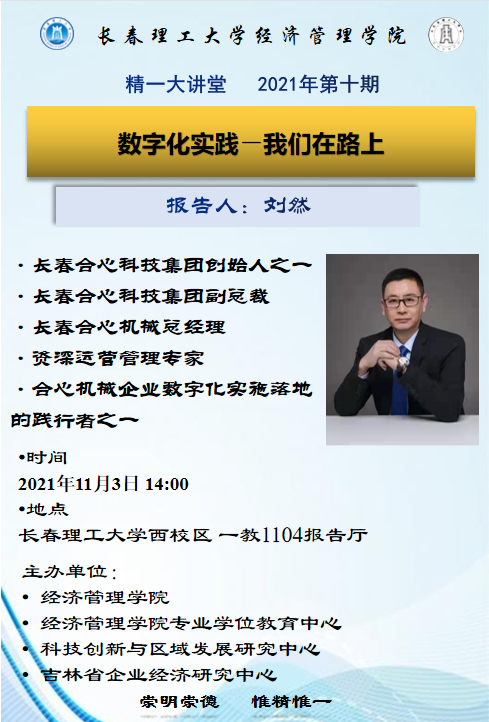 长春理工大学经济管理学院

精一大讲堂　2021年第十期

数字化实践—我们在路上

报告人：刘然

· 长春合心科技集团创始人之一

· 长春合心科技集团副总裁

· 长春合心机械总经理

· 资深运营管理专家

· 合心机械企业数字化实施落地的践行者之一

•时间
2021年11月3日 14:00

•地点
长春理工大学西校区 一教1104报告厅

主办单位：
• 经济管理学院
• 经济管理学院专业学位教育中心
• 科技创新与区域发展研究中心
• 吉林省企业经济研究中心

崇明崇德　惟精惟一